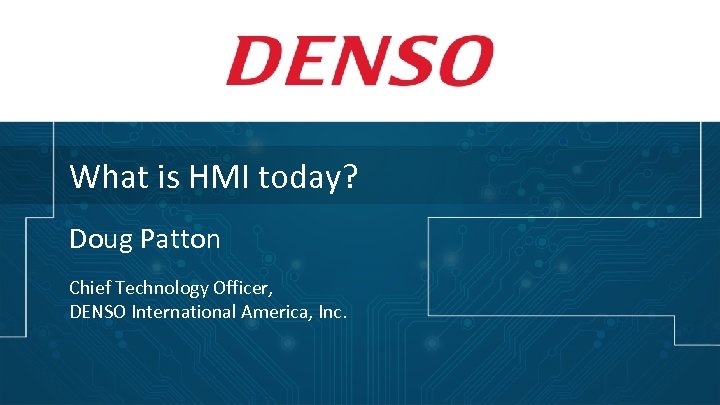 DENSO

What is HMI today?

Doug Patton

Chief Technology Officer,
DENSO International America, Inc.